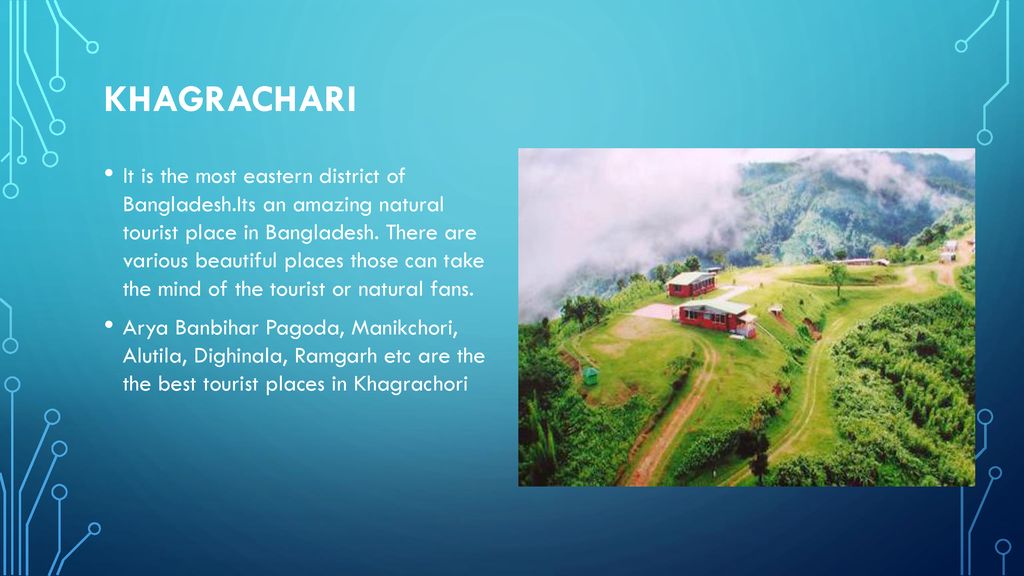 KHAGRACHARI

• It is the most eastern district of Bangladesh.Its an amazing natural tourist place in Bangladesh. There are various beautiful places those can take the mind of the tourist or natural fans.

• Arya Banbihar Pagoda, Manikchori, Alutila, Dighinala, Ramgarh etc are the the best tourist places in Khagrachori